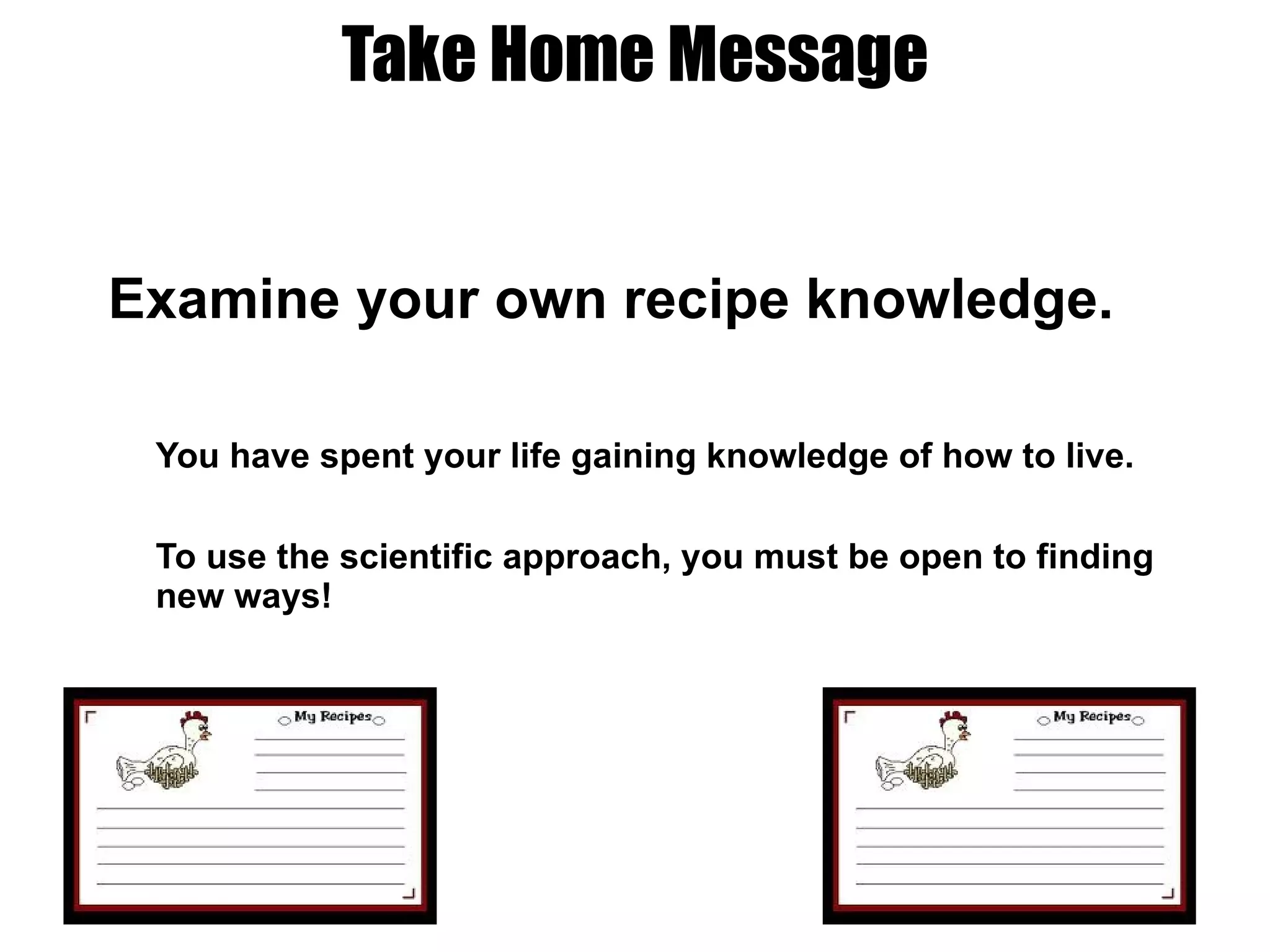 Take Home Message

Examine your own recipe knowledge.

You have spent your life gaining knowledge of how to live.

To use the scientific approach, you must be open to finding new ways!

My Recipes

My Recipes